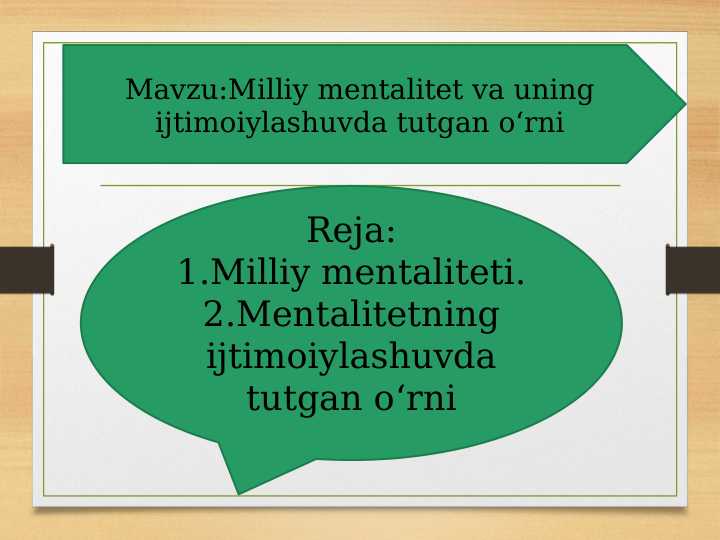 Mavzu:Milliy mentalitet va uning ijtimoiylashuvda tutgan o‘rni

Reja:
1.Milliy mentaliteti.
2.Mentalitetning ijtimoiylashuvda tutgan o‘rni